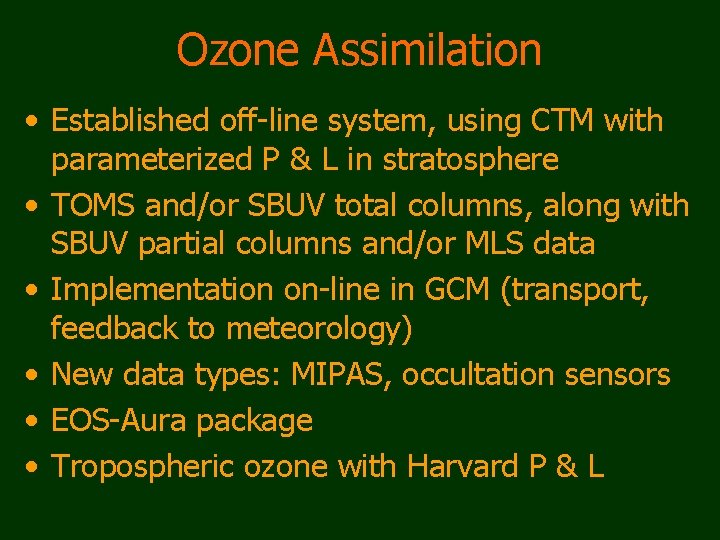 Ozone Assimilation

• Established off-line system, using CTM with parameterized P & L in stratosphere
• TOMS and/or SBUV total columns, along with SBUV partial columns and/or MLS data
• Implementation on-line in GCM (transport, feedback to meteorology)
• New data types: MIPAS, occultation sensors
• EOS-Aura package
• Tropospheric ozone with Harvard P & L